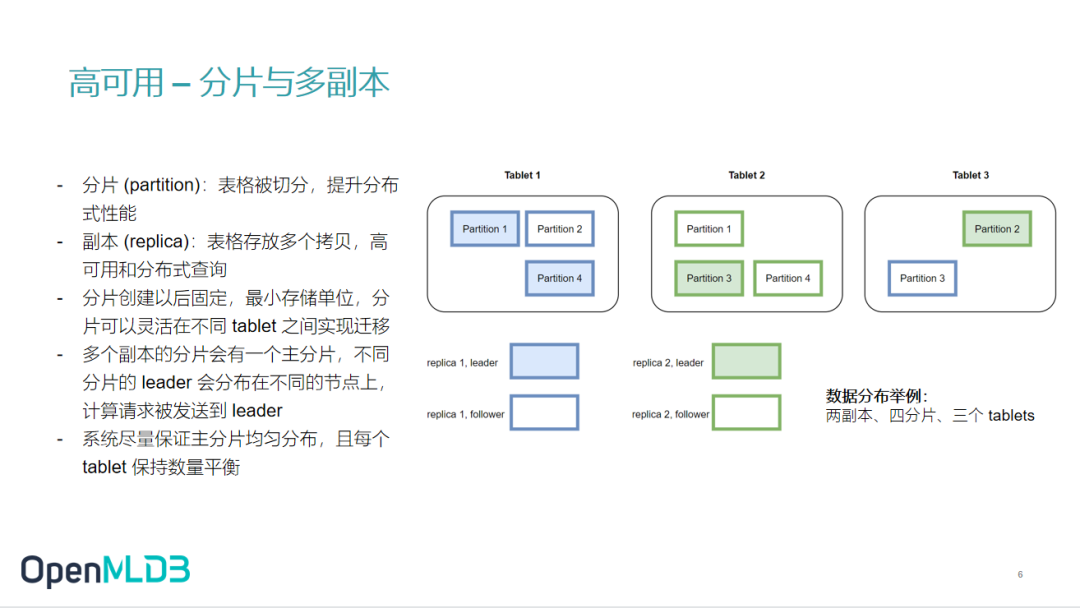 高可用 – 分片与多副本

- 分片 (partition)：表格被切分，提升分布式性能
- 副本 (replica)：表格存放多个拷贝，高可用和分布式查询
- 分片创建以后固定，最小存储单位，分片可以灵活在不同 tablet 之间实现迁移
- 多个副本的分片会有一个主分片，不同分片的 leader 会分布在不同的节点上，计算请求被发送到 leader
- 系统尽量保证主分片均匀分布，且每个 tablet 保持数量平衡

Tablet 1
Partition 1
Partition 2
Partition 4

Tablet 2
Partition 1
Partition 3
Partition 4

Tablet 3
Partition 2
Partition 3

replica 1, leader
replica 1, follower
replica 2, leader
replica 2, follower

数据分布举例：
两副本、四分片、三个 tablets

OpenMLDB

6